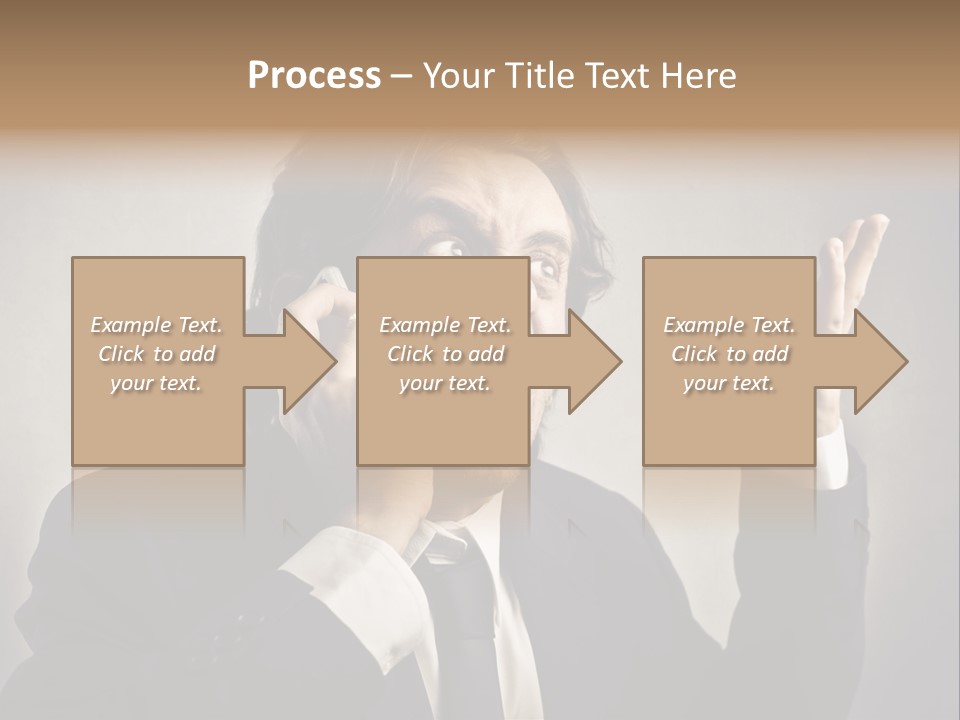 Process – Your Title Text Here

Example Text. Click to add your text.

Example Text. Click to add your text.

Example Text. Click to add your text.